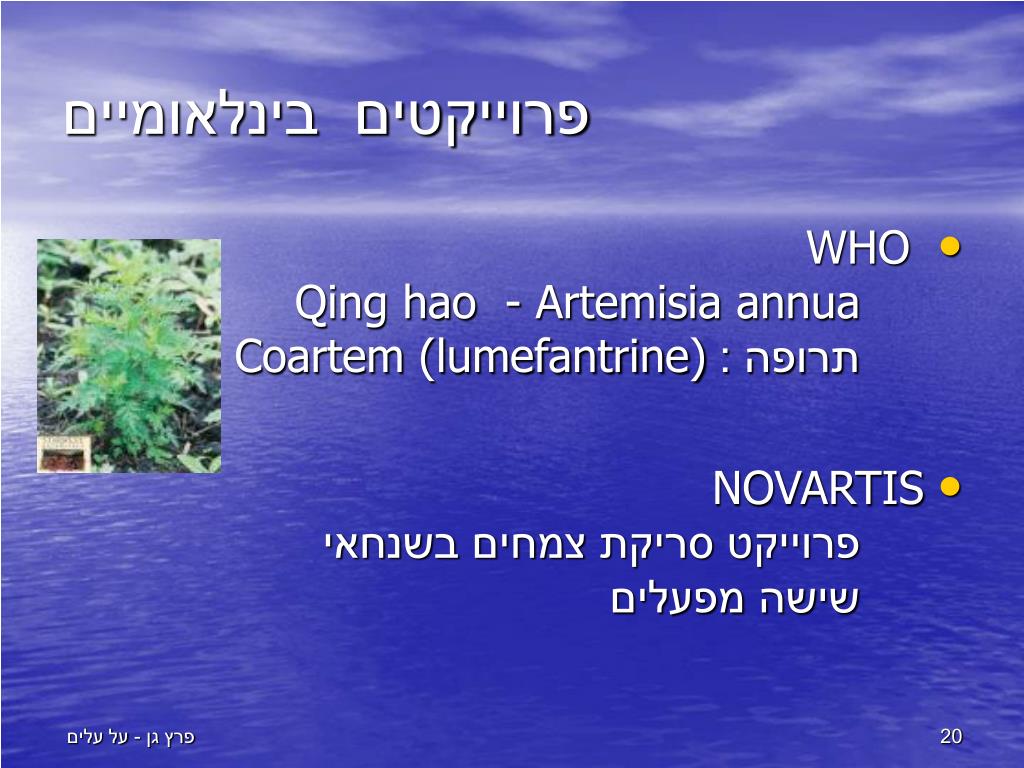 פרוייקטים בינלאומיים

• WHO
Qing hao - Artemisia annua
תרופה : Coartem (lumefantrine)

• NOVARTIS
פרוייקט סריקת צמחים בשנחאי
שישה מפעלים

פרץ גן - על עלים

20